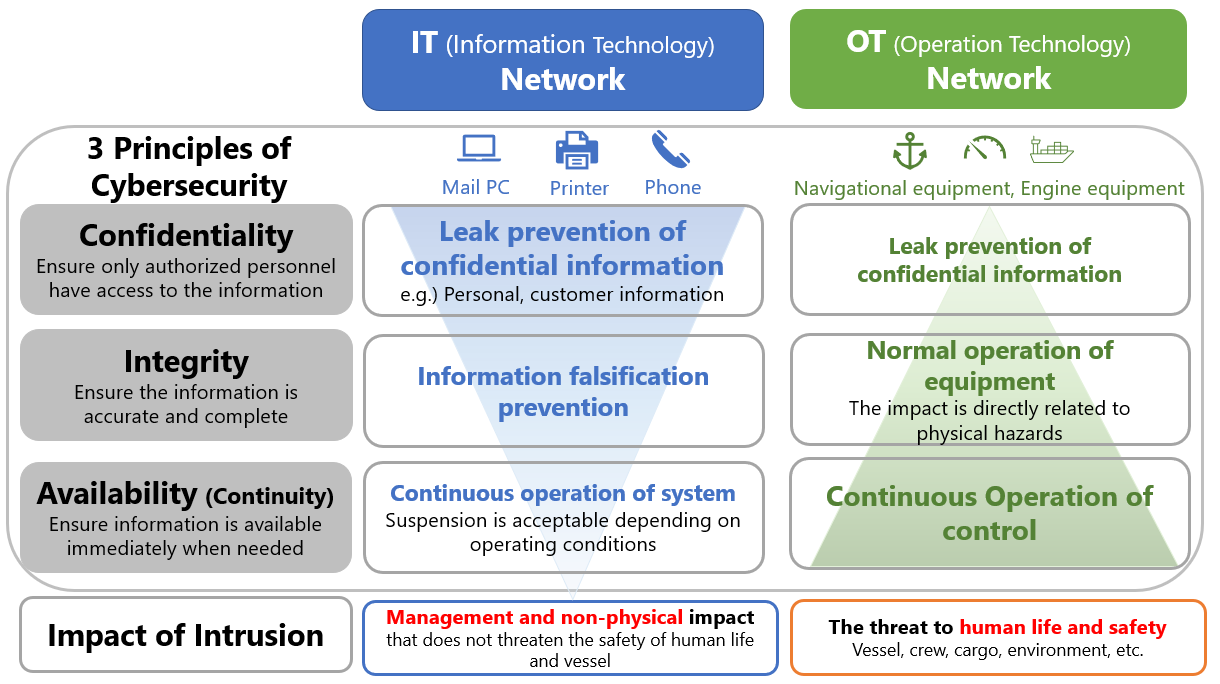 IT (Information Technology) Network

OT (Operation Technology) Network

3 Principles of Cybersecurity

Mail PC

Printer

Phone

Navigational equipment, Engine equipment

Confidentiality
Ensure only authorized personnel have access to the information

Leak prevention of confidential information
e.g.) Personal, customer information

Leak prevention of confidential information

Integrity
Ensure the information is accurate and complete

Information falsification prevention

Normal operation of equipment
The impact is directly related to physical hazards

Availability (Continuity)
Ensure information is available immediately when needed

Continuous operation of system
Suspension is acceptable depending on operating conditions

Continuous Operation of control

Impact of Intrusion

Management and non-physical impact that does not threaten the safety of human life and vessel

The threat to human life and safety
Vessel, crew, cargo, environment, etc.